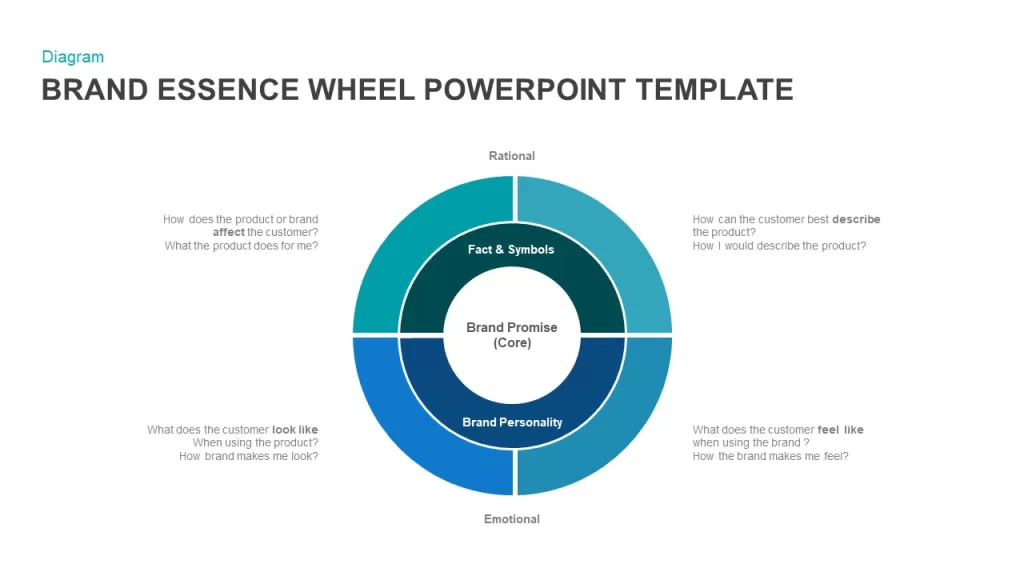 Diagram

BRAND ESSENCE WHEEL POWERPOINT TEMPLATE

Rational

How does the product or brand affect the customer? What the product does for me?

How can the customer best describe the product? How I would describe the product?

Fact & Symbols

Brand Promise (Core)

Brand Personality

What does the customer look like When using the product? How brand makes me look?

What does the customer feel like when using the brand ? How the brand makes me feel?

Emotional